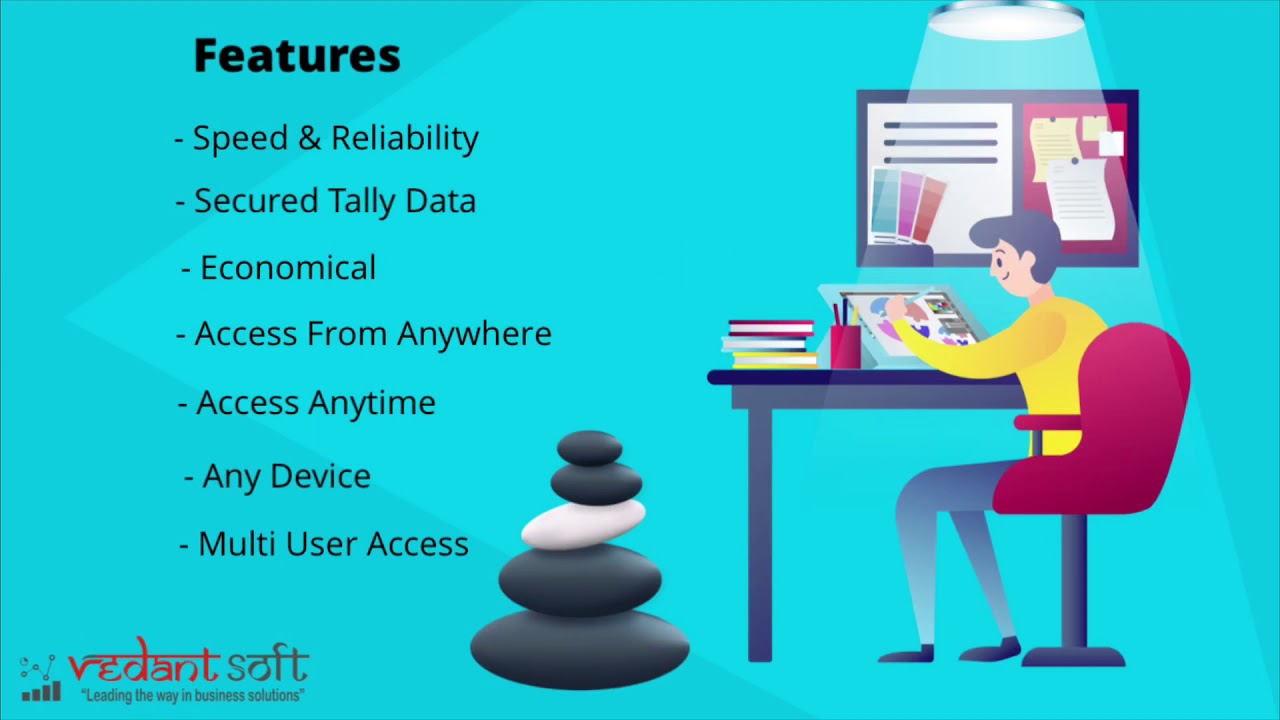 Features

- Speed & Reliability

- Secured Tally Data

- Economical

- Access From Anywhere

- Access Anytime

- Any Device

- Multi User Access

vedant soft
"Leading the way in business solutions"